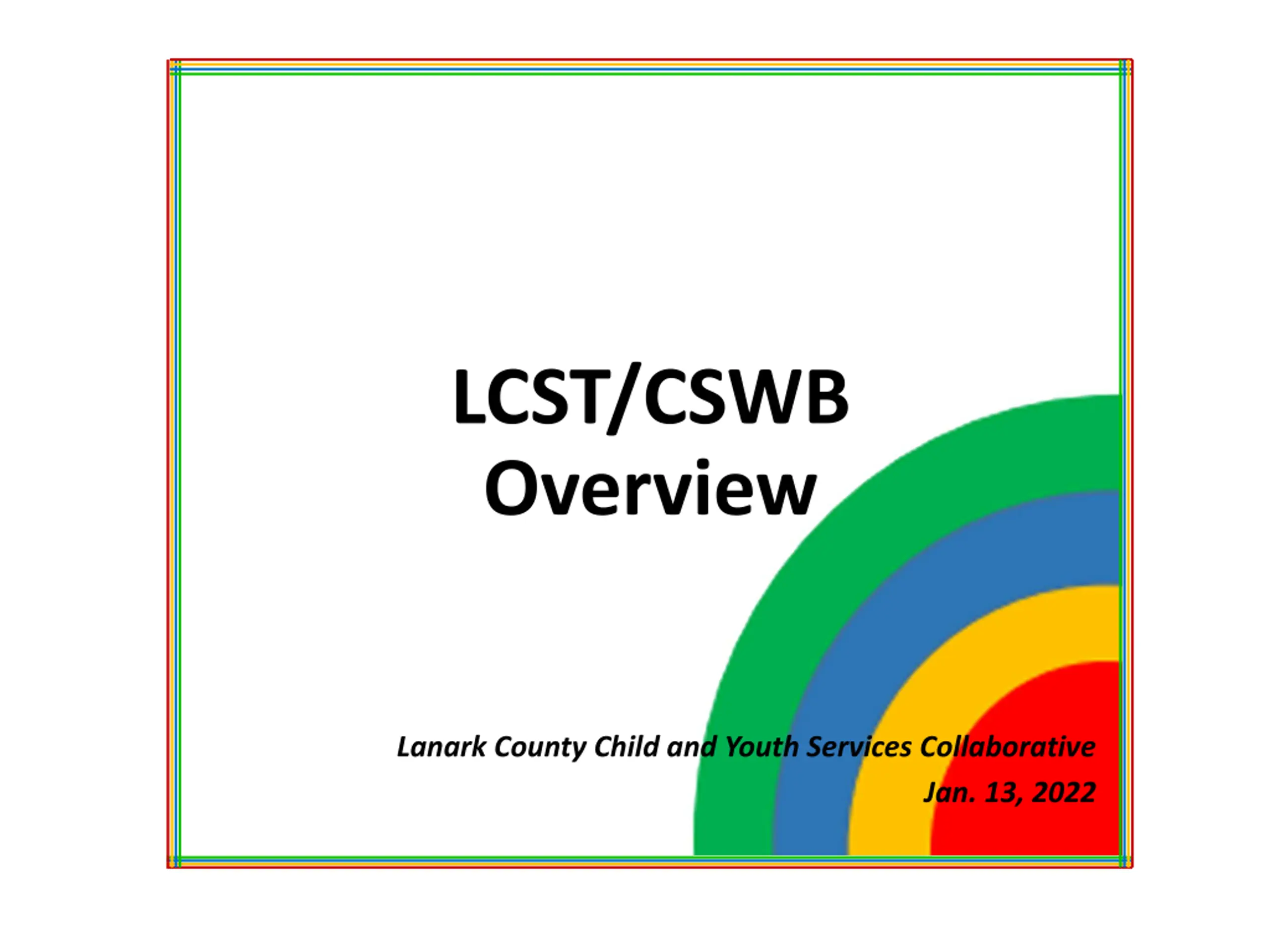 LCST/CSWB
Overview

Lanark County Child and Youth Services Collaborative
Jan. 13, 2022